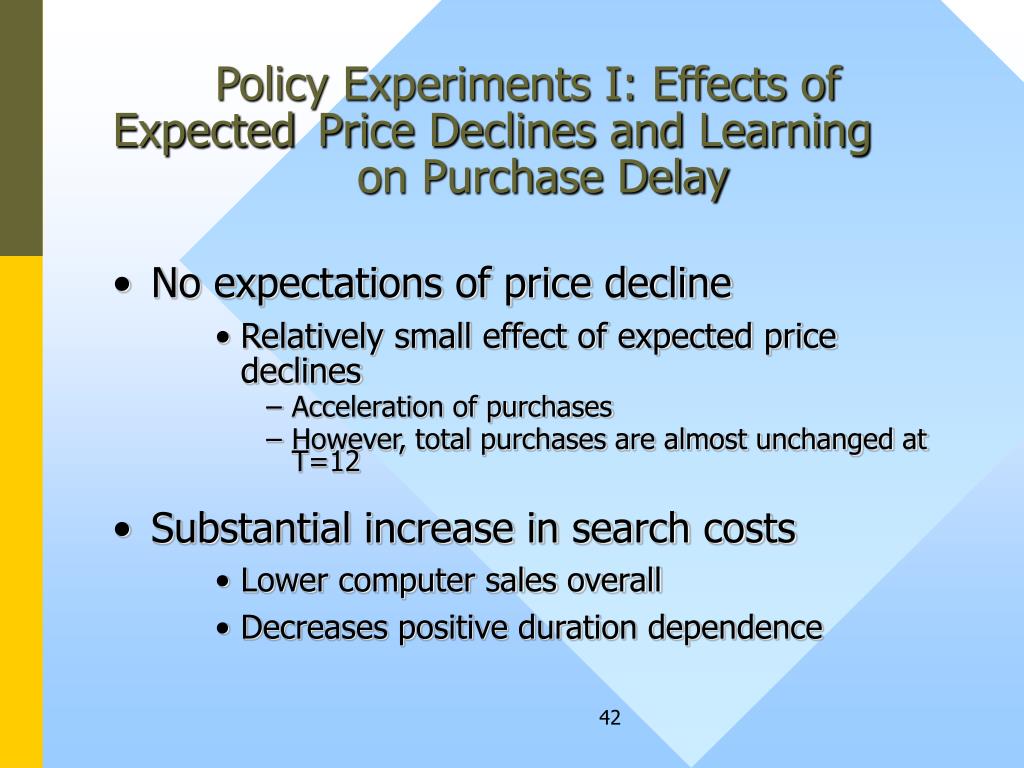 Policy Experiments I: Effects of Expected Price Declines and Learning on Purchase Delay

• No expectations of price decline
  • Relatively small effect of expected price declines
    – Acceleration of purchases
    – However, total purchases are almost unchanged at T=12

• Substantial increase in search costs
  • Lower computer sales overall
  • Decreases positive duration dependence

42